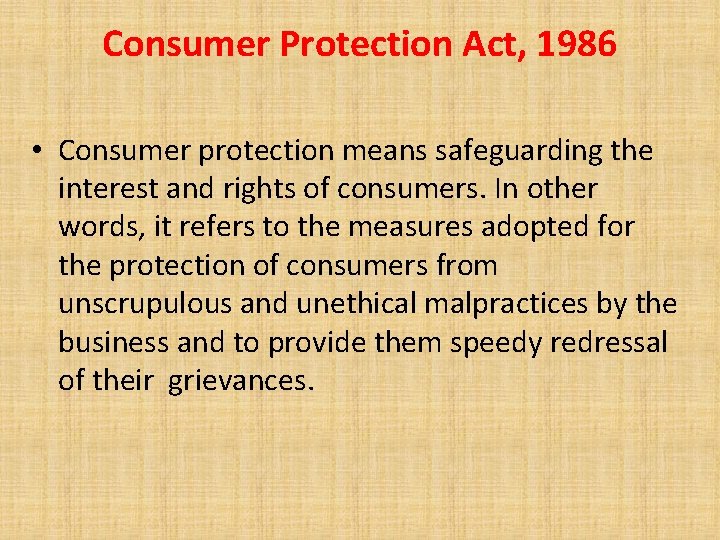 Consumer Protection Act, 1986

• Consumer protection means safeguarding the interest and rights of consumers. In other words, it refers to the measures adopted for the protection of consumers from unscrupulous and unethical malpractices by the business and to provide them speedy redressal of their grievances.